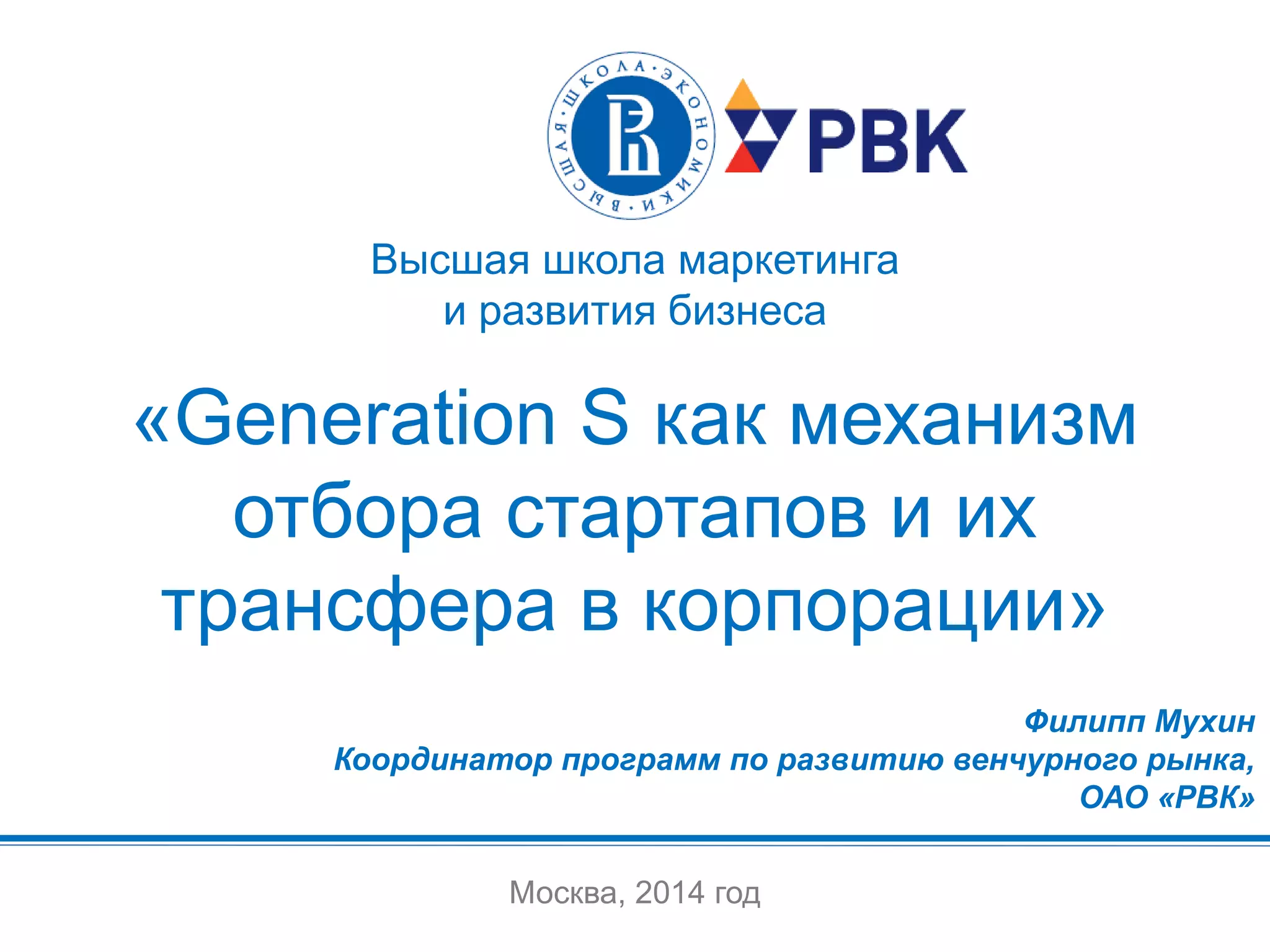 ВЫСШАЯ · ШКОЛА · ЭКОНОМИКИ ·

РВК

Высшая школа маркетинга и развития бизнеса

«Generation S как механизм отбора стартапов и их трансфера в корпорации»

Филипп Мухин
Координатор программ по развитию венчурного рынка, ОАО «РВК»

Москва, 2014 год